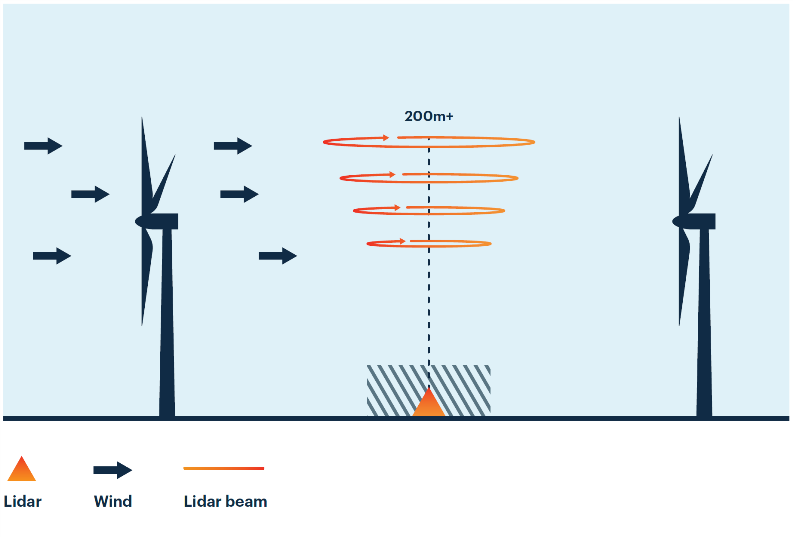 200m+

Lidar

Wind

Lidar beam